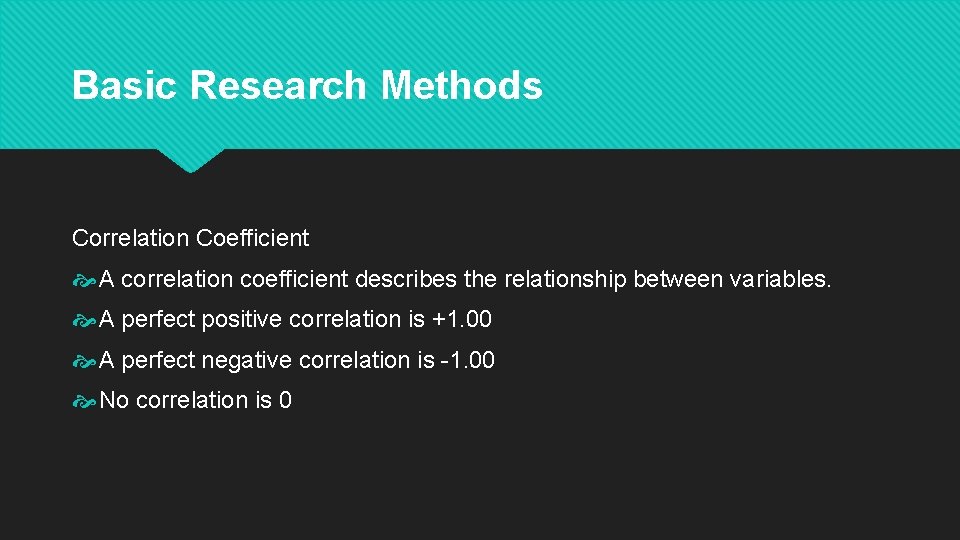 Basic Research Methods

Correlation Coefficient

A correlation coefficient describes the relationship between variables.

A perfect positive correlation is +1.00

A perfect negative correlation is -1.00

No correlation is 0